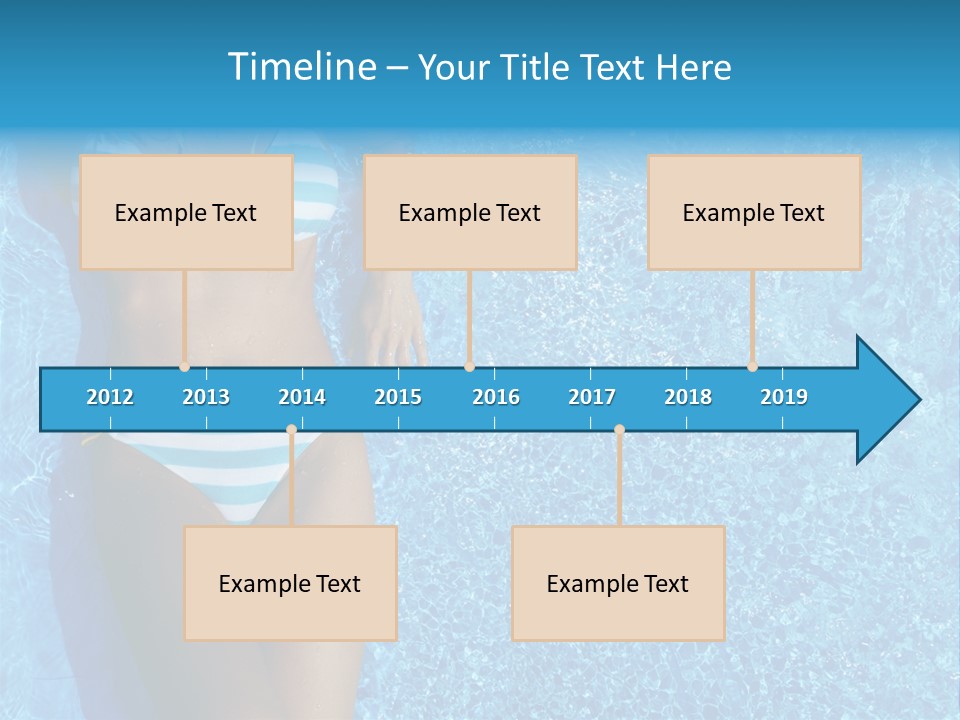 Timeline – Your Title Text Here

Example Text

Example Text

Example Text

2012 2013 2014 2015 2016 2017 2018 2019

Example Text

Example Text